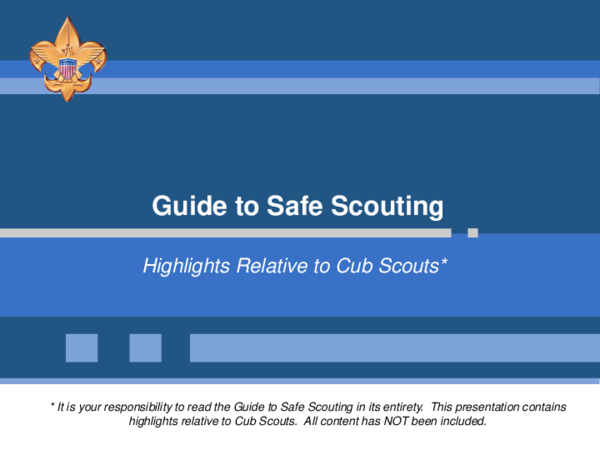 Guide to Safe Scouting

Highlights Relative to Cub Scouts*

* It is your responsibility to read the Guide to Safe Scouting in its entirety. This presentation contains highlights relative to Cub Scouts. All content has NOT been included.